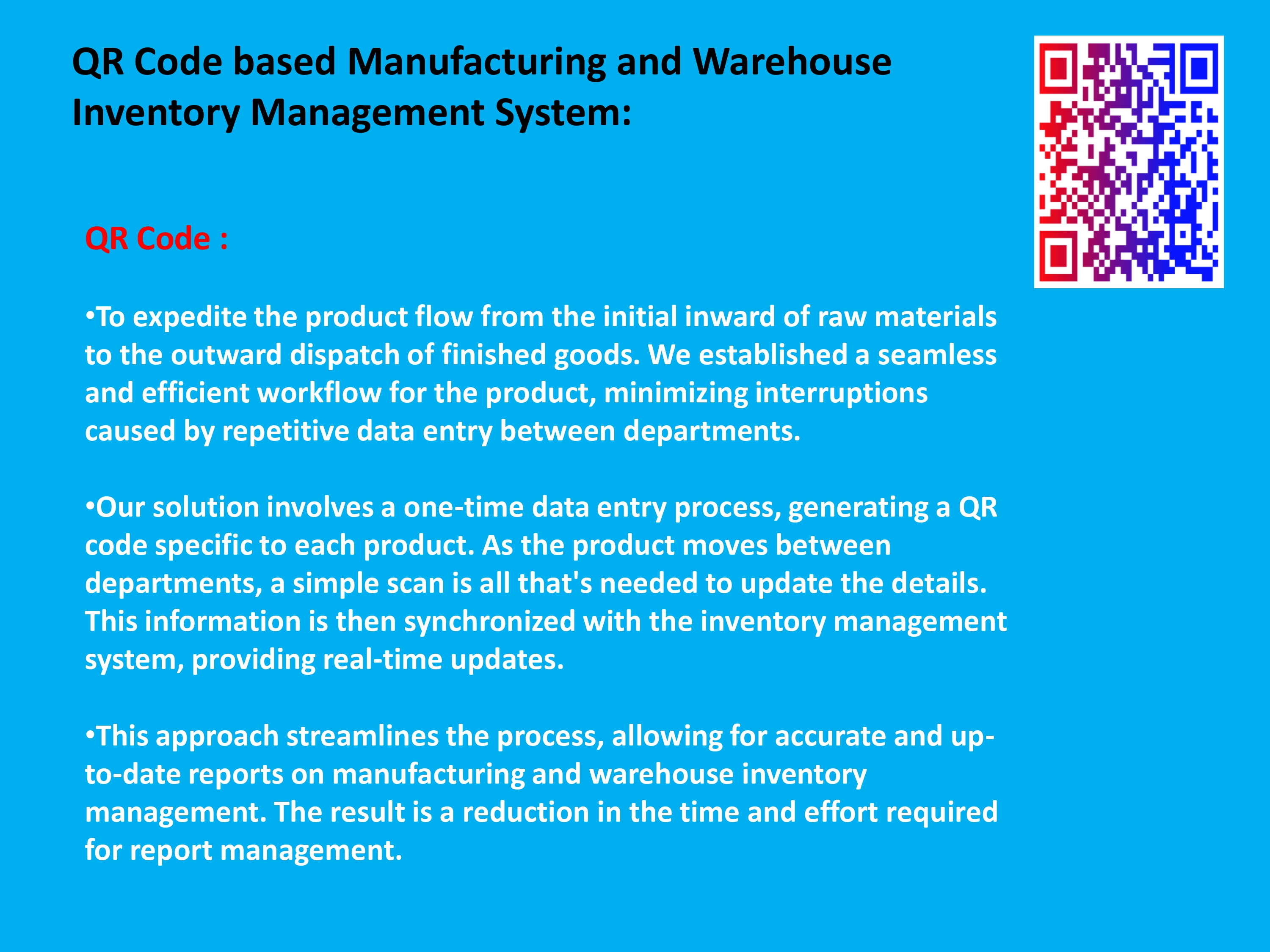 QR Code based Manufacturing and Warehouse Inventory Management System:

QR Code :

•To expedite the product flow from the initial inward of raw materials to the outward dispatch of finished goods. We established a seamless and efficient workflow for the product, minimizing interruptions caused by repetitive data entry between departments.

•Our solution involves a one-time data entry process, generating a QR code specific to each product. As the product moves between departments, a simple scan is all that's needed to update the details. This information is then synchronized with the inventory management system, providing real-time updates.

•This approach streamlines the process, allowing for accurate and up-to-date reports on manufacturing and warehouse inventory management. The result is a reduction in the time and effort required for report management.